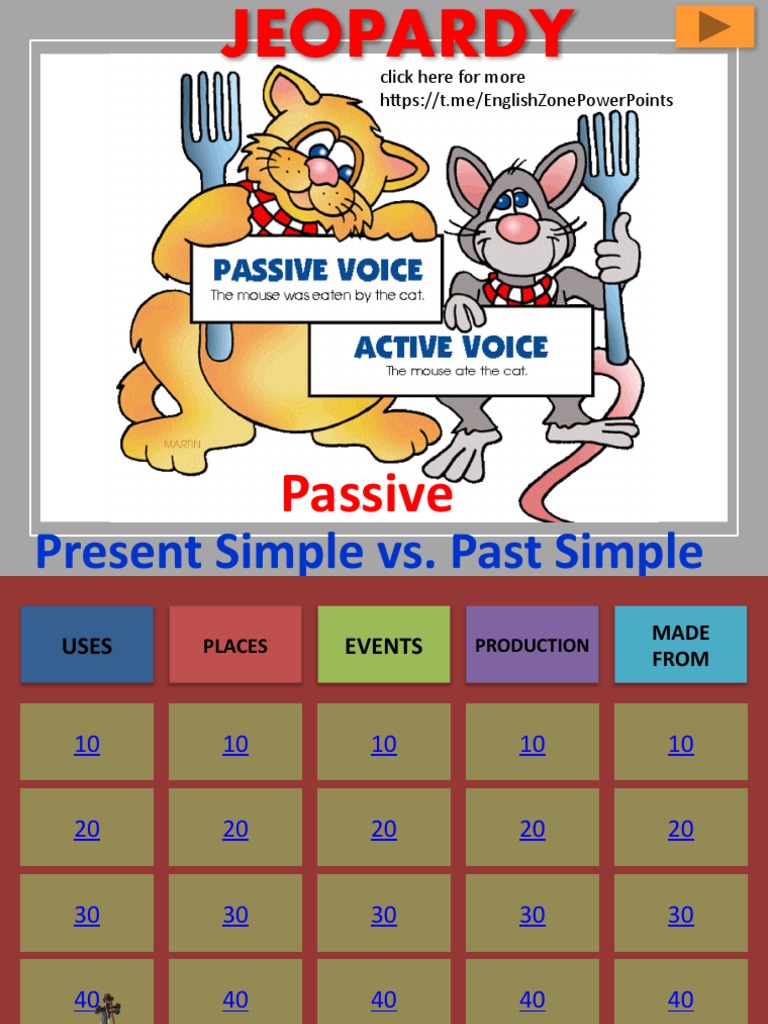 JEOPARDY

click here for more
https://t.me/EnglishZonePowerPoints

PASSIVE VOICE
The mouse was eaten by the cat.

ACTIVE VOICE
The mouse ate the cat.

MARTIN

Passive
Present Simple vs. Past Simple

| USES | PLACES | EVENTS | PRODUCTION | MADE FROM |
|---|---|---|---|---|
| 10 | 10 | 10 | 10 | 10 |
| 20 | 20 | 20 | 20 | 20 |
| 30 | 30 | 30 | 30 | 30 |
| 40 | 40 | 40 | 40 | 40 |